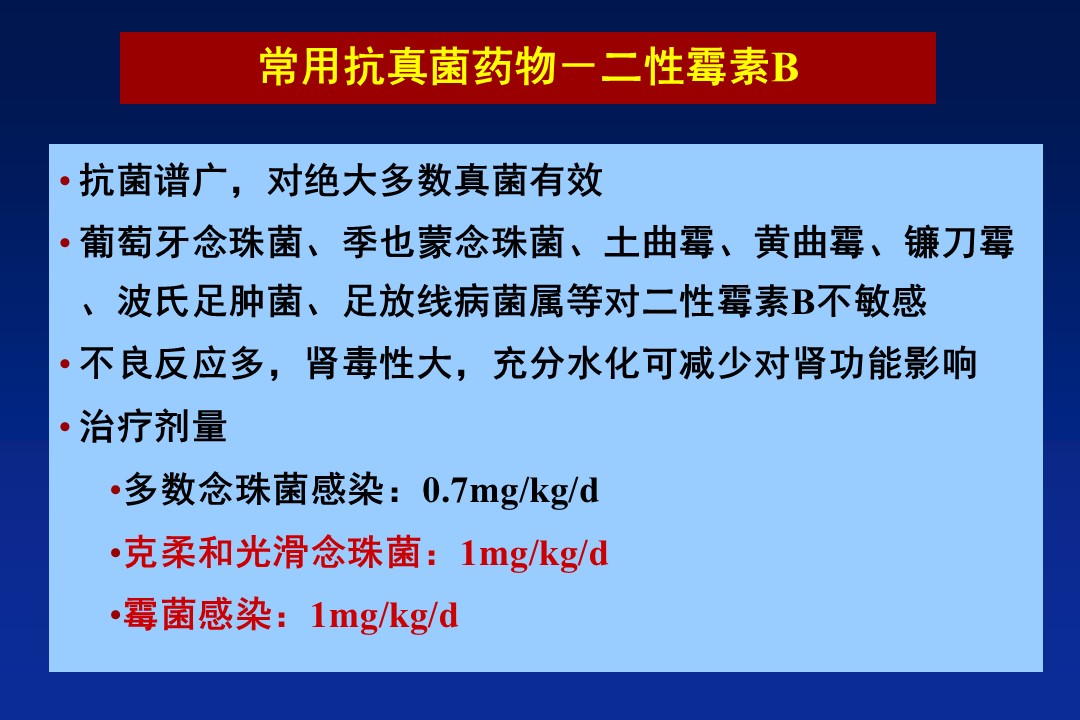 常用抗真菌药物－二性霉素B

• 抗菌谱广，对绝大多数真菌有效

• 葡萄牙念珠菌、季也蒙念珠菌、土曲霉、黄曲霉、镰刀霉、波氏足肿菌、足放线病菌属等对二性霉素B不敏感

• 不良反应多，肾毒性大，充分水化可减少对肾功能影响

• 治疗剂量

•多数念珠菌感染：0.7mg/kg/d

•克柔和光滑念珠菌：1mg/kg/d

•霉菌感染：1mg/kg/d